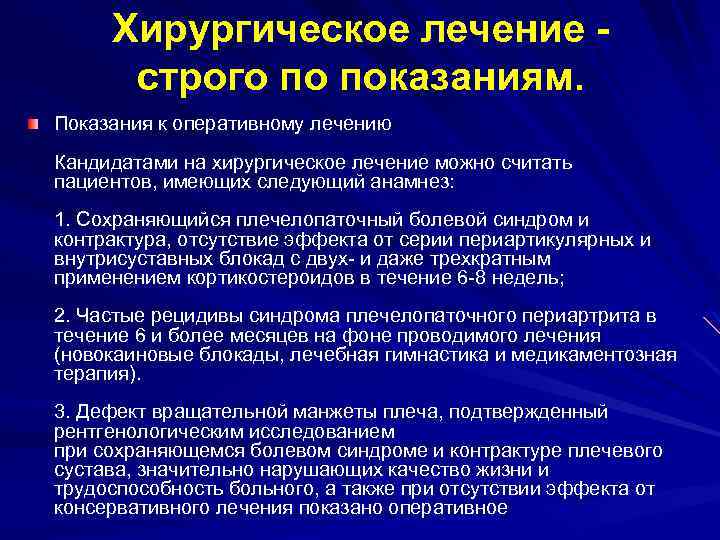 Хирургическое лечение - строго по показаниям.

Показания к оперативному лечению

Кандидатами на хирургическое лечение можно считать пациентов, имеющих следующий анамнез:

1. Сохраняющийся плечелопаточный болевой синдром и контрактура, отсутствие эффекта от серии периартикулярных и внутрисуставных блокад с двух- и даже трехкратным применением кортикостероидов в течение 6-8 недель;

2. Частые рецидивы синдрома плечелопаточного периартрита в течение 6 и более месяцев на фоне проводимого лечения (новокаиновые блокады, лечебная гимнастика и медикаментозная терапия).

3. Дефект вращательной манжеты плеча, подтвержденный рентгенологическим исследованием
при сохраняющемся болевом синдроме и контрактуре плечевого сустава, значительно нарушающих качество жизни и трудоспособность больного, а также при отсутствии эффекта от консервативного лечения показано оперативное